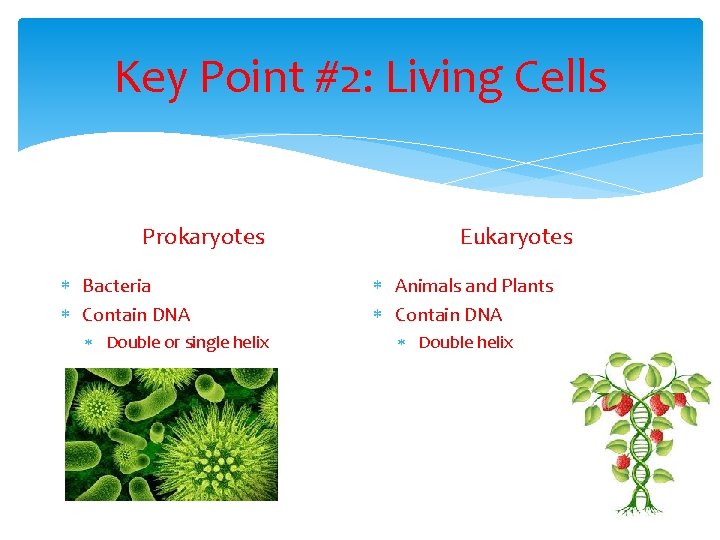 Key Point #2: Living Cells

Prokaryotes

* Bacteria
* Contain DNA
    * Double or single helix

Eukaryotes

* Animals and Plants
* Contain DNA
    * Double helix